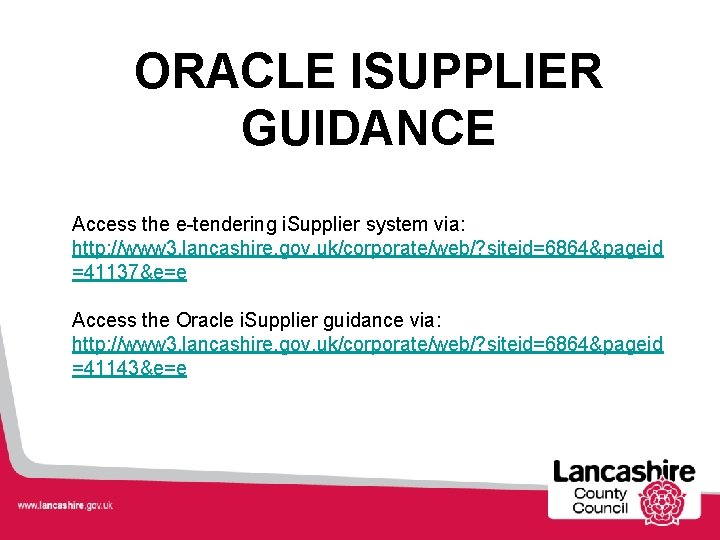 ORACLE ISUPPLIER GUIDANCE

Access the e-tendering iSupplier system via: http://www3.lancashire.gov.uk/corporate/web/?siteid=6864&pageid=41137&e=e

Access the Oracle iSupplier guidance via: http://www3.lancashire.gov.uk/corporate/web/?siteid=6864&pageid=41143&e=e

www.lancashire.gov.uk

Lancashire County Council